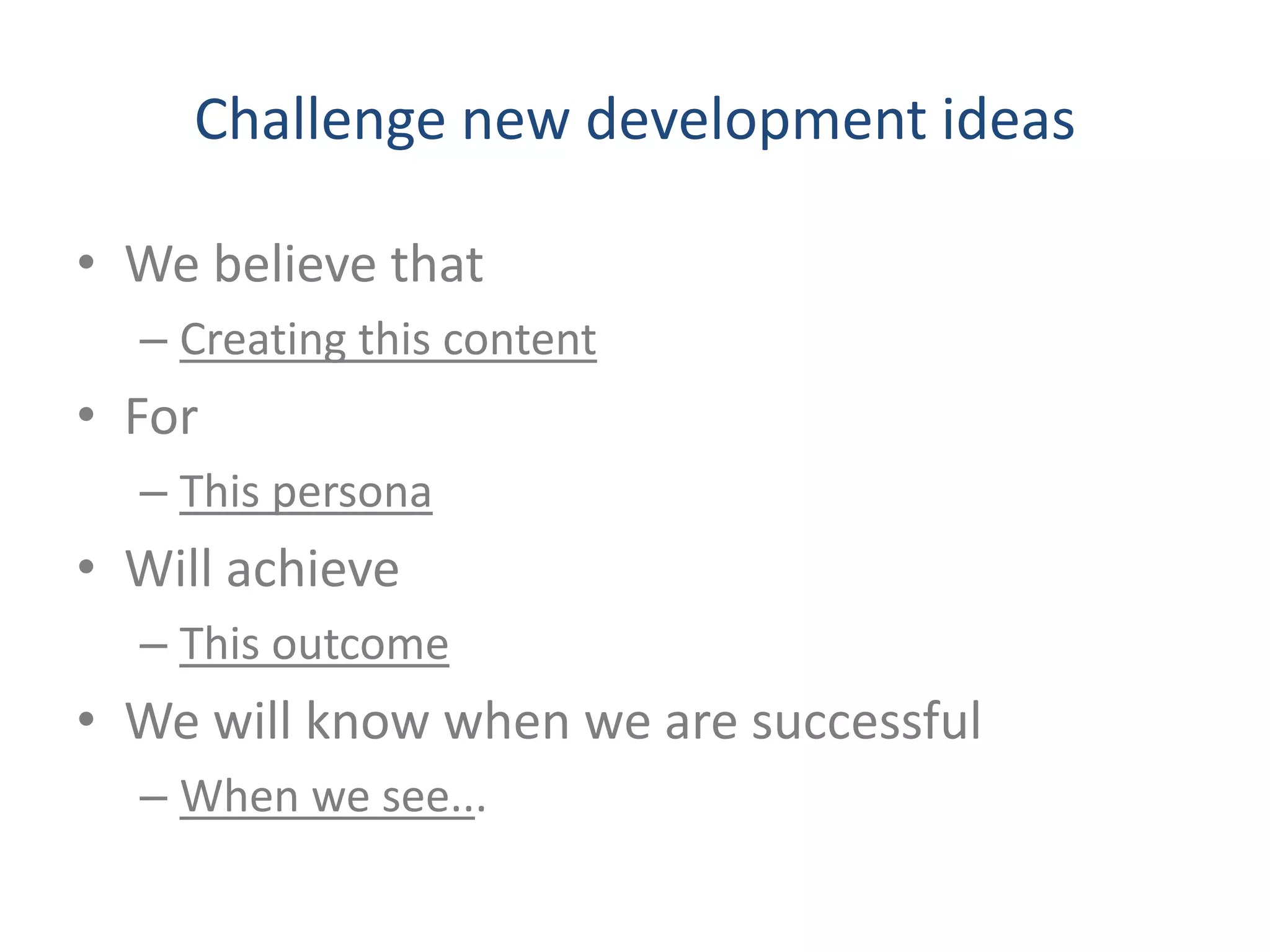 Challenge new development ideas

• We believe that
  – Creating this content
• For
  – This persona
• Will achieve
  – This outcome
• We will know when we are successful
  – When we see...